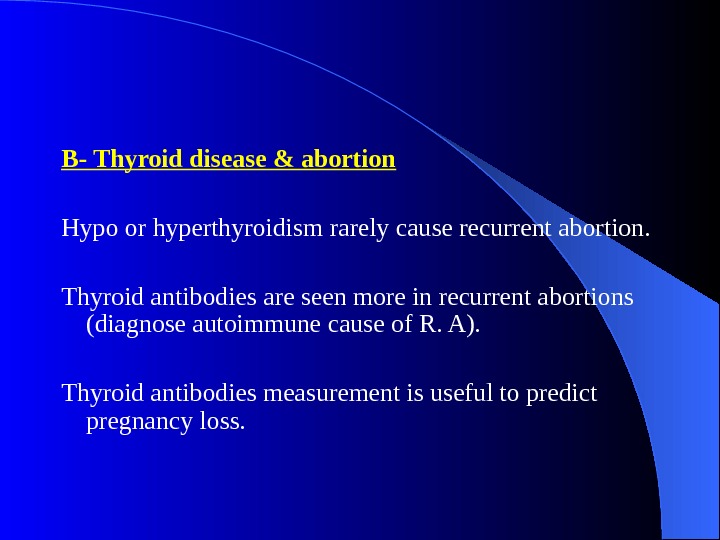 B- Thyroid disease & abortion

Hypo or hyperthyroidism rarely cause recurrent abortion.

Thyroid antibodies are seen more in recurrent abortions (diagnose autoimmune cause of R. A).

Thyroid antibodies measurement is useful to predict pregnancy loss.